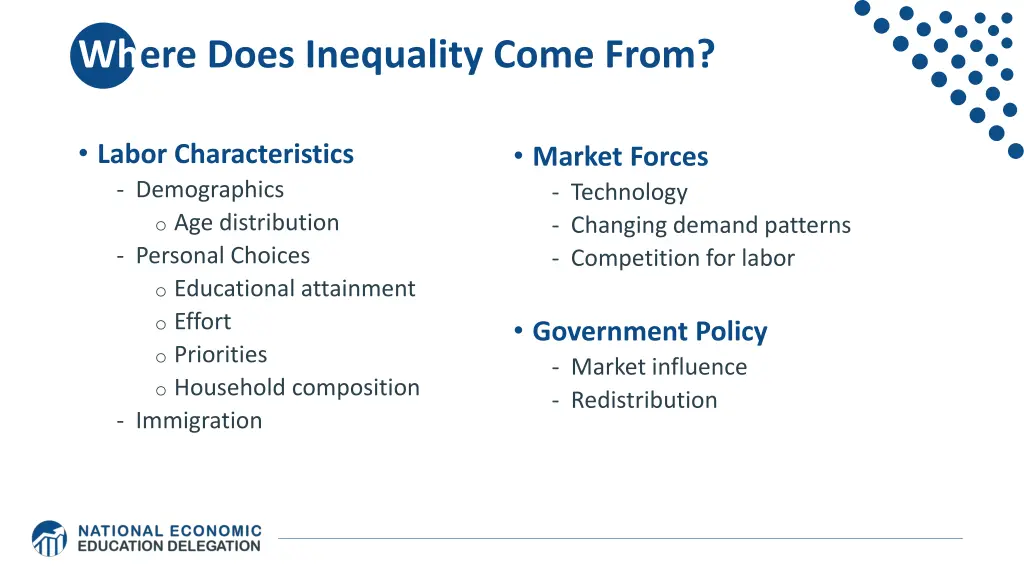 Where Does Inequality Come From?

• Labor Characteristics
- Demographics
o Age distribution
- Personal Choices
o Educational attainment
o Effort
o Priorities
o Household composition
- Immigration

• Market Forces
- Technology
- Changing demand patterns
- Competition for labor

• Government Policy
- Market influence
- Redistribution

NATIONAL ECONOMIC EDUCATION DELEGATION